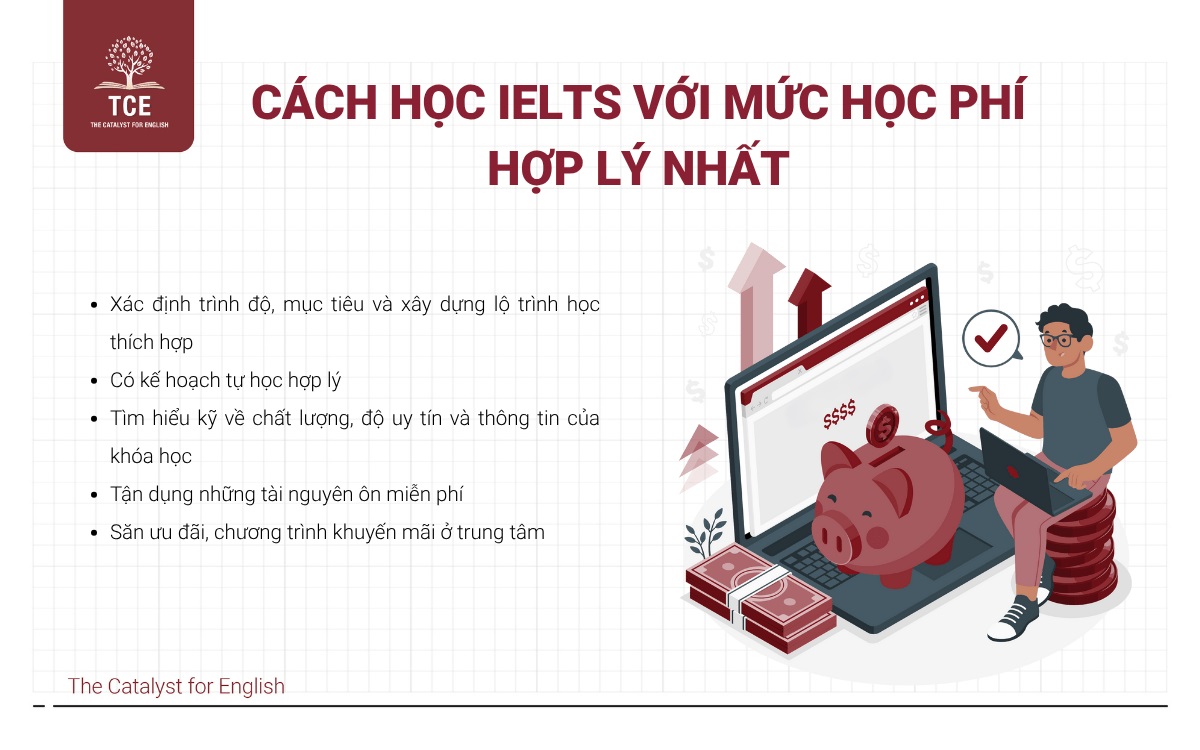 TCE
THE CATALYST FOR ENGLISH

CÁCH HỌC IELTS VỚI MỨC HỌC PHÍ HỢP LÝ NHẤT

- Xác định trình độ, mục tiêu và xây dựng lộ trình học thích hợp
- Có kế hoạch tự học hợp lý
- Tìm hiểu kỹ về chất lượng, độ uy tín và thông tin của khóa học
- Tận dụng những tài nguyên ôn miễn phí
- Săn ưu đãi, chương trình khuyến mãi ở trung tâm

$$$$

The Catalyst for English